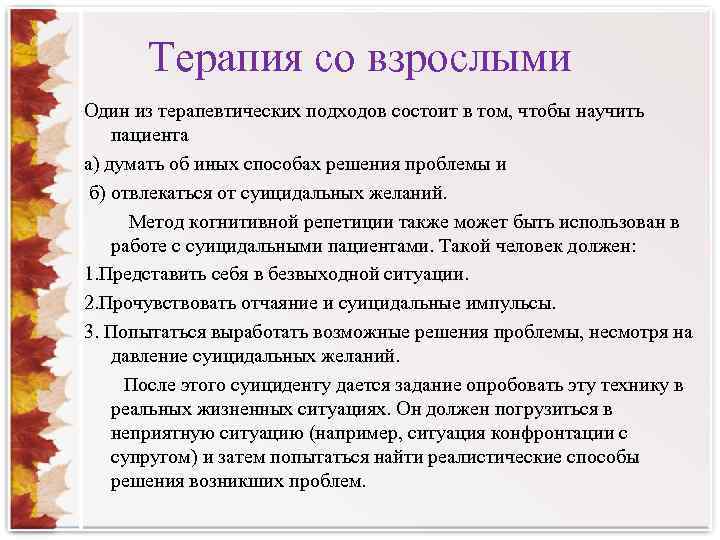 Терапия со взрослыми

Один из терапевтических подходов состоит в том, чтобы научить пациента

а) думать об иных способах решения проблемы и

б) отвлекаться от суицидальных желаний.

Метод когнитивной репетиции также может быть использован в работе с суицидальными пациентами. Такой человек должен:

1.Представить себя в безвыходной ситуации.

2.Прочувствовать отчаяние и суицидальные импульсы.

3. Попытаться выработать возможные решения проблемы, несмотря на давление суицидальных желаний.

После этого суициденту дается задание опробовать эту технику в реальных жизненных ситуациях. Он должен погрузиться в неприятную ситуацию (например, ситуация конфронтации с супругом) и затем попытаться найти реалистические способы решения возникших проблем.